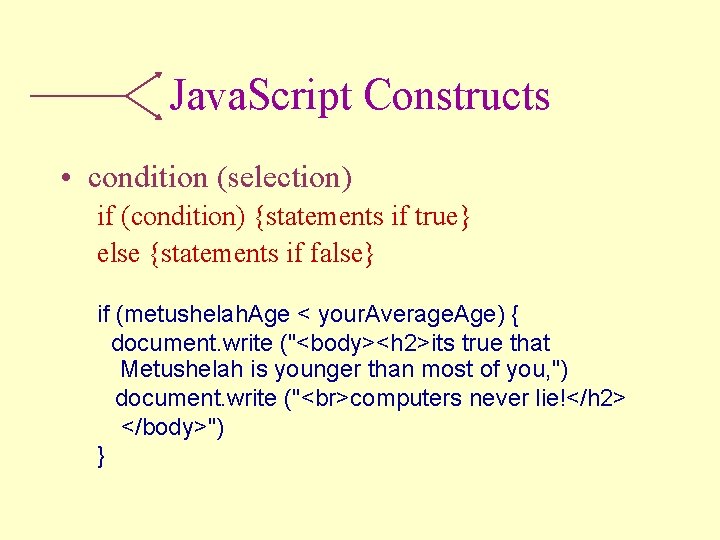 JavaScript Constructs

• condition (selection)
if (condition) {statements if true}
else {statements if false}

if (metushelahAge < yourAverageAge) {
document.write ("<body><h2>its true that Metushelah is younger than most of you,")
document.write ("<br>computers never lie!</h2> </body>")
}